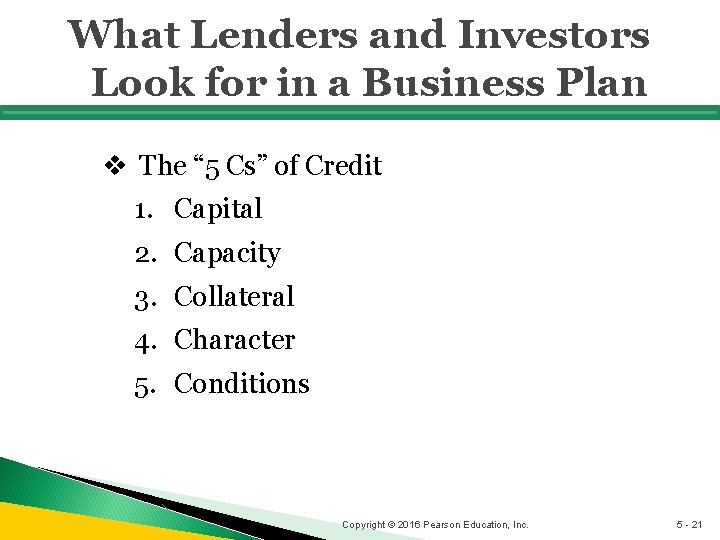 What Lenders and Investors Look for in a Business Plan

❖ The “5 Cs” of Credit
1. Capital
2. Capacity
3. Collateral
4. Character
5. Conditions

Copyright © 2016 Pearson Education, Inc.

5 - 21